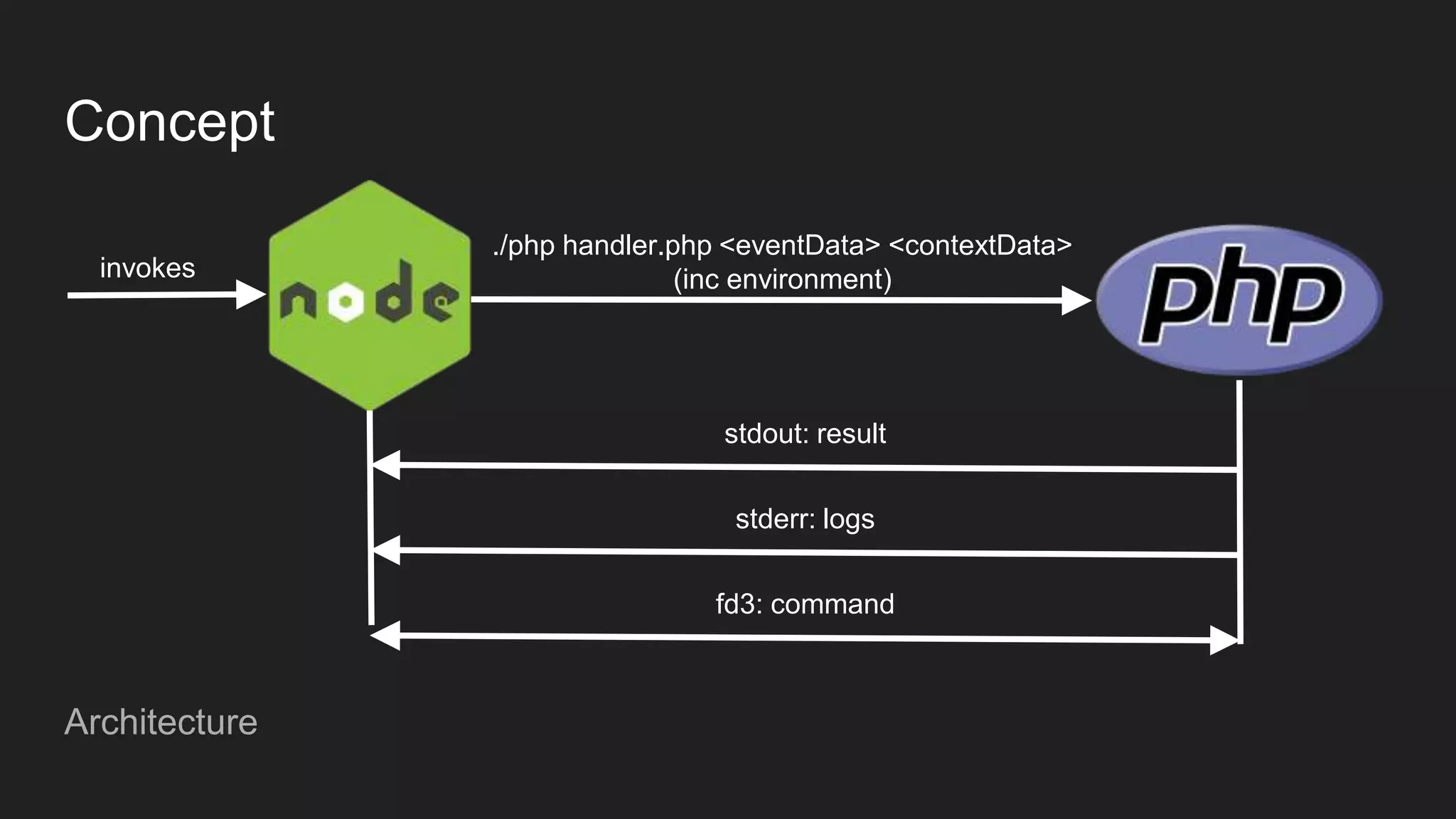 Concept

invokes

node

./php handler.php <eventData> <contextData>
(inc environment)

php

stdout: result

stderr: logs

fd3: command

Architecture